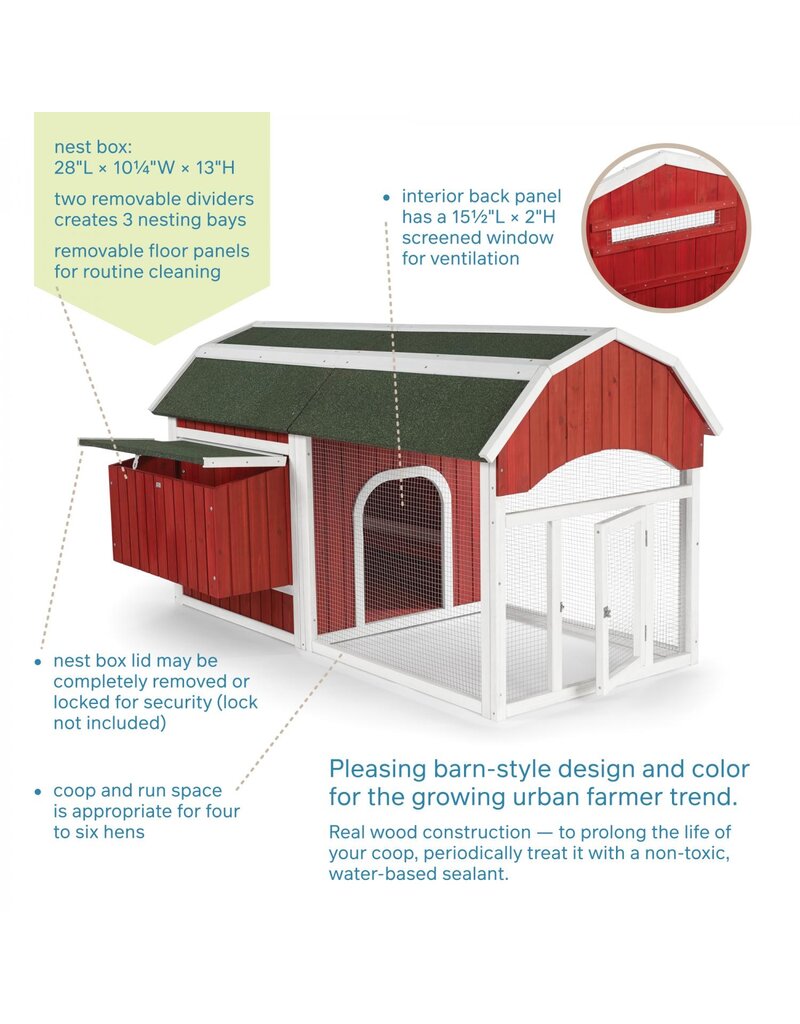 nest box:
28"L × 10¼"W × 13"H

two removable dividers creates 3 nesting bays

removable floor panels for routine cleaning

• interior back panel has a 15½"L × 2"H screened window for ventilation

• nest box lid may be completely removed or locked for security (lock not included)

• coop and run space is appropriate for four to six hens

Pleasing barn-style design and color for the growing urban farmer trend.

Real wood construction — to prolong the life of your coop, periodically treat it with a non-toxic, water-based sealant.